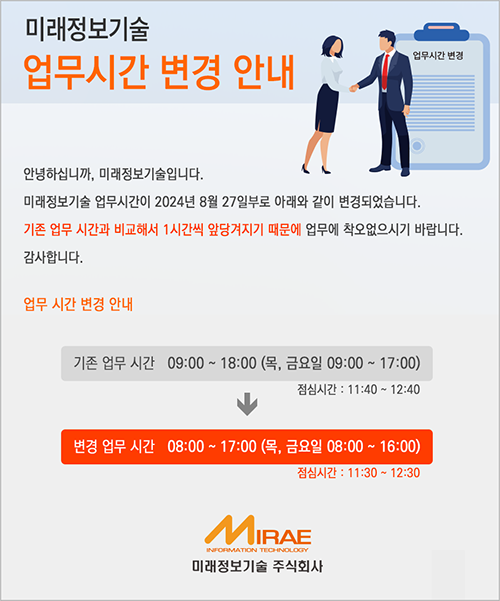 미래정보기술
업무시간 변경 안내

업무시간 변경

안녕하십니까, 미래정보기술입니다.
미래정보기술 업무시간이 2024년 8월 27일부로 아래와 같이 변경되었습니다.
기존 업무 시간과 비교해서 1시간씩 앞당겨지기 때문에 업무에 착오없으시기 바랍니다.
감사합니다.

업무 시간 변경 안내

기존 업무 시간 09:00 ~ 18:00 (목, 금요일 09:00 ~ 17:00)
점심시간 : 11:40 ~ 12:40

변경 업무 시간 08:00 ~ 17:00 (목, 금요일 08:00 ~ 16:00)
점심시간 : 11:30 ~ 12:30

MIRAE
INFORMATION TECHNOLOGY
미래정보기술 주식회사